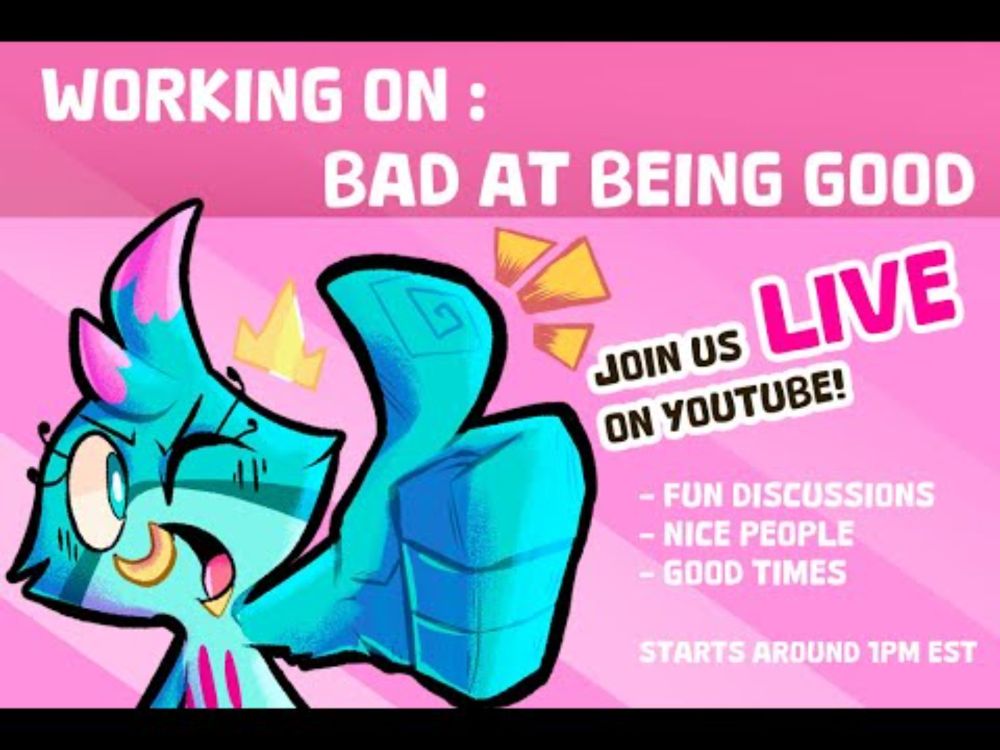 WORKING ON :
BAD AT BEING GOOD

JOIN US LIVE ON YOUTUBE!

- FUN DISCUSSIONS
- NICE PEOPLE
- GOOD TIMES

STARTS AROUND 1PM EST